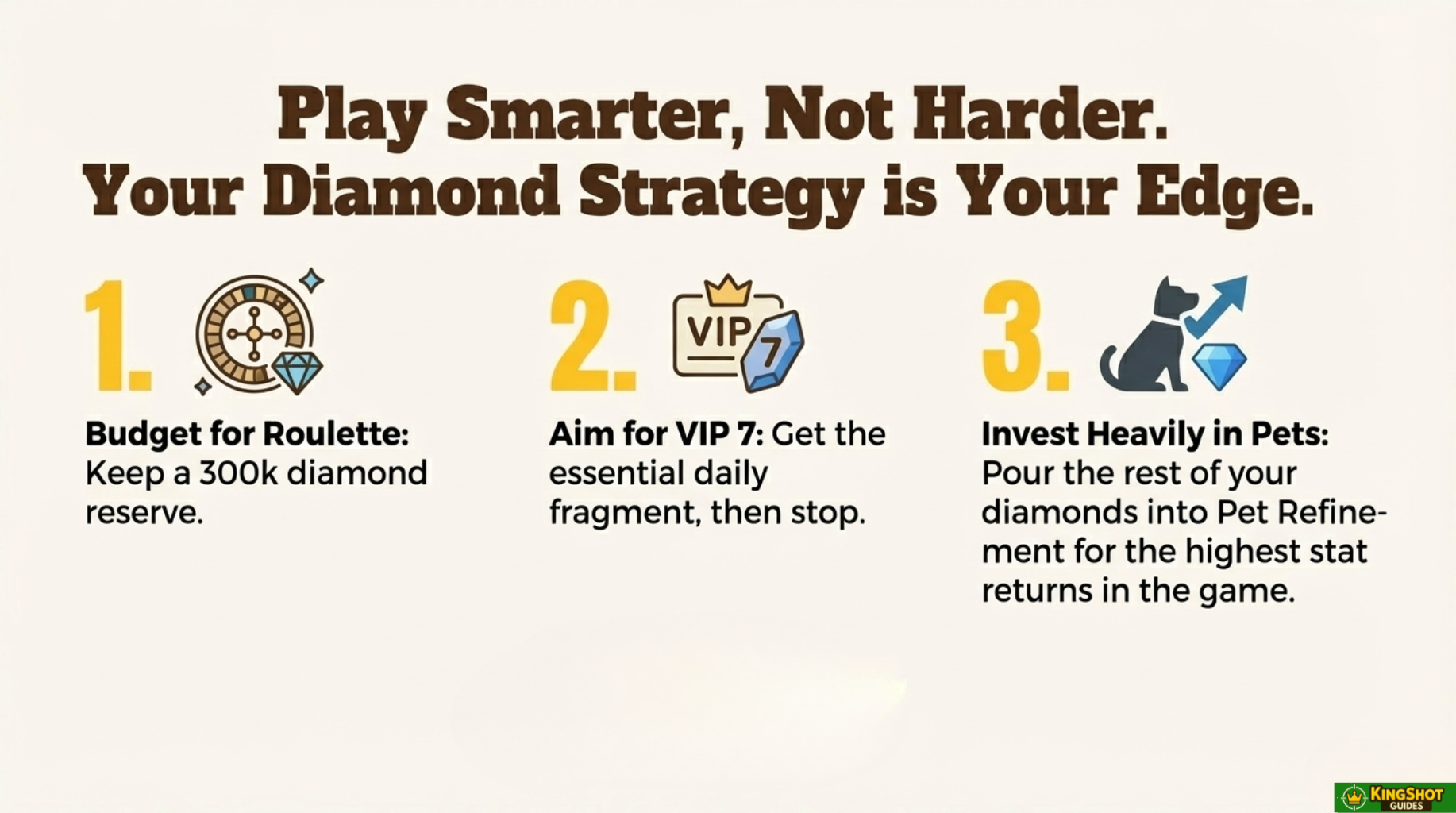 Play Smarter, Not Harder.
Your Diamond Strategy is Your Edge.

1.

Budget for Roulette: Keep a 300k diamond reserve.

2.

VIP 7

Aim for VIP 7: Get the essential daily fragment, then stop.

3.

Invest Heavily in Pets: Pour the rest of your diamonds into Pet Refinement for the highest stat returns in the game.

KINGSHOT GUIDES